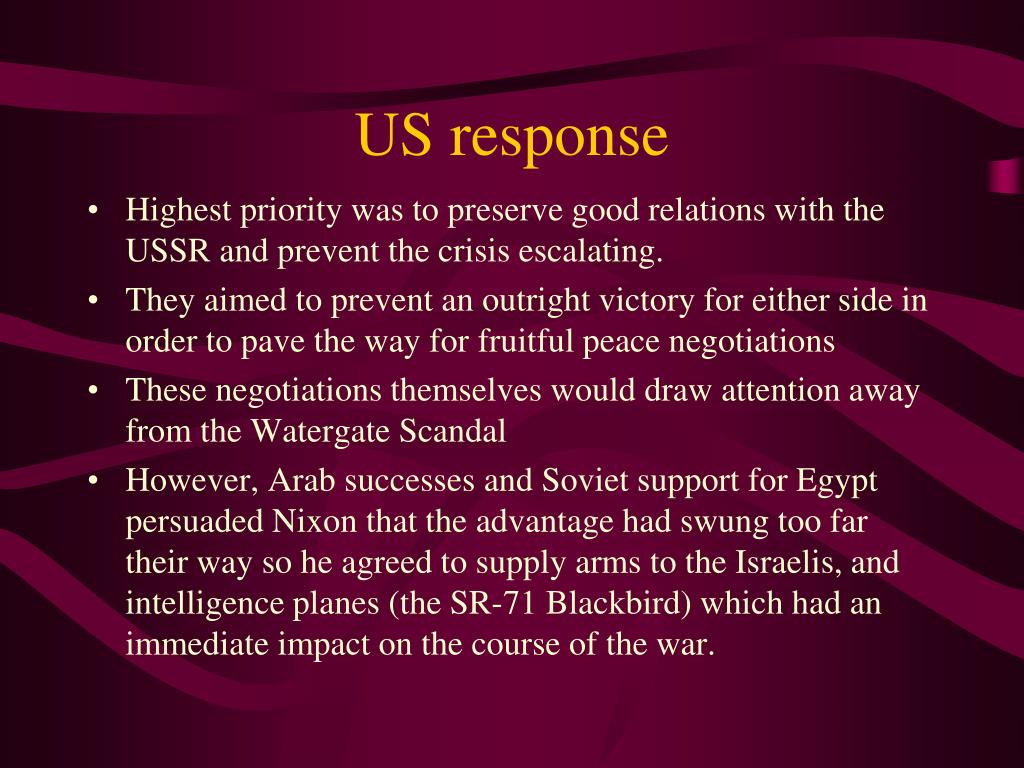 US response

• Highest priority was to preserve good relations with the USSR and prevent the crisis escalating.
• They aimed to prevent an outright victory for either side in order to pave the way for fruitful peace negotiations
• These negotiations themselves would draw attention away from the Watergate Scandal
• However, Arab successes and Soviet support for Egypt persuaded Nixon that the advantage had swung too far their way so he agreed to supply arms to the Israelis, and intelligence planes (the SR-71 Blackbird) which had an immediate impact on the course of the war.